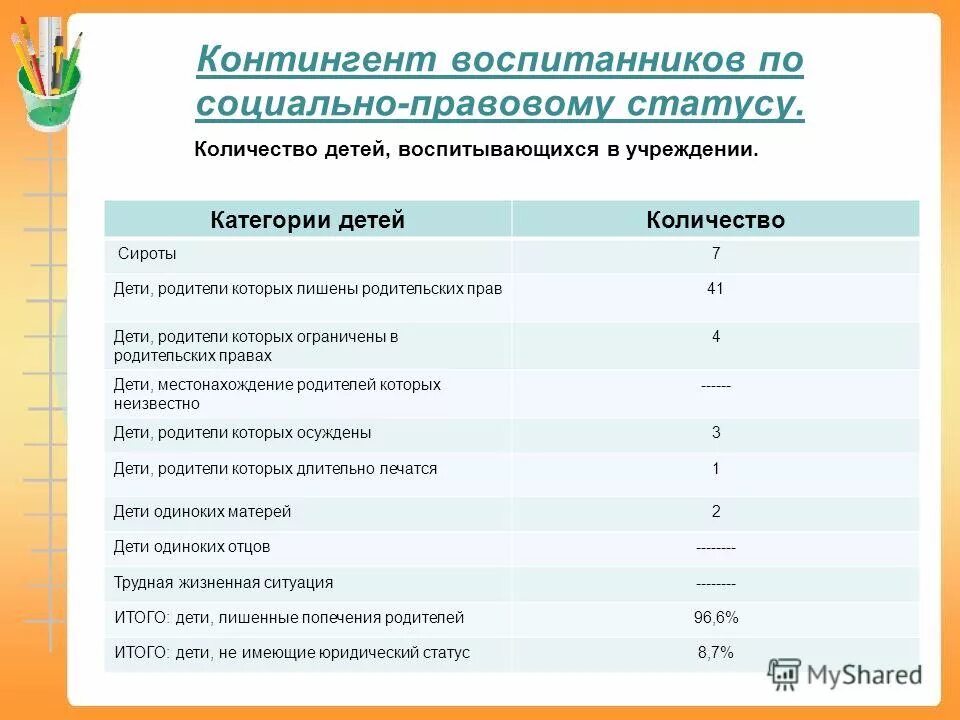 Контингент воспитанников по социально-правовому статусу.

Количество детей, воспитывающихся в учреждении.

| Категории детей | Количество |
|---|---|
| Сироты | 7 |
| Дети, родители которых лишены родительских прав | 41 |
| Дети, родители которых ограничены в родительских правах | 4 |
| Дети, местонахождение родителей которых неизвестно | ------ |
| Дети, родители которых осуждены | 3 |
| Дети, родители которых длительно лечатся | 1 |
| Дети одиноких матерей | 2 |
| Дети одиноких отцов | -------- |
| Трудная жизненная ситуация | -------- |
| ИТОГО: дети, лишенные попечения родителей | 96,6% |
| ИТОГО: дети, не имеющие юридический статус | 8,7% |

MyShared